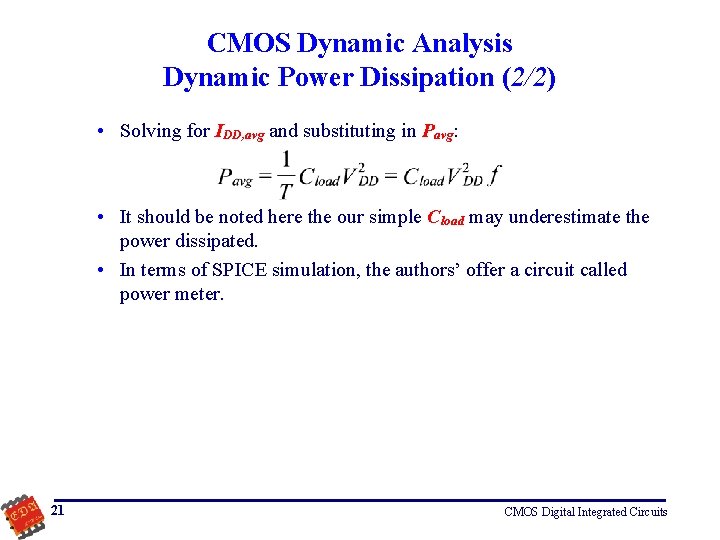 CMOS Dynamic Analysis
Dynamic Power Dissipation (2/2)

• Solving for $I_{DD,avg}$ and substituting in $P_{avg}$:

$P_{avg} = \frac{1}{T} C_{load} V_{DD}^2 = C_{load} V_{DD}^2 . f$

• It should be noted here the our simple $C_{load}$ may underestimate the power dissipated.

• In terms of SPICE simulation, the authors' offer a circuit called power meter.

EDA

21

CMOS Digital Integrated Circuits